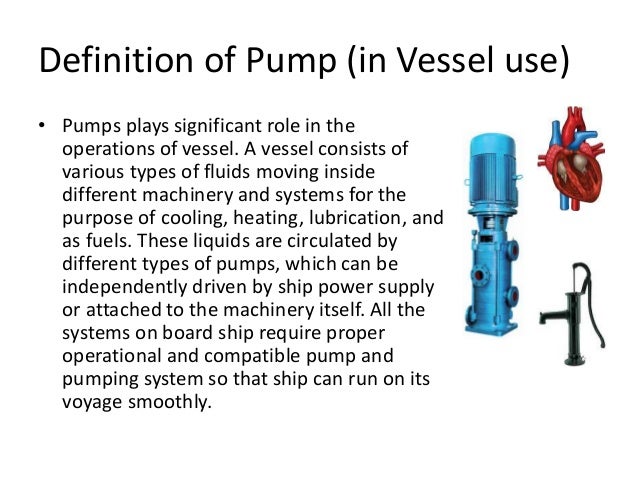 Definition of Pump (in Vessel use)

• Pumps plays significant role in the operations of vessel. A vessel consists of various types of fluids moving inside different machinery and systems for the purpose of cooling, heating, lubrication, and as fuels. These liquids are circulated by different types of pumps, which can be independently driven by ship power supply or attached to the machinery itself. All the systems on board ship require proper operational and compatible pump and pumping system so that ship can run on its voyage smoothly.